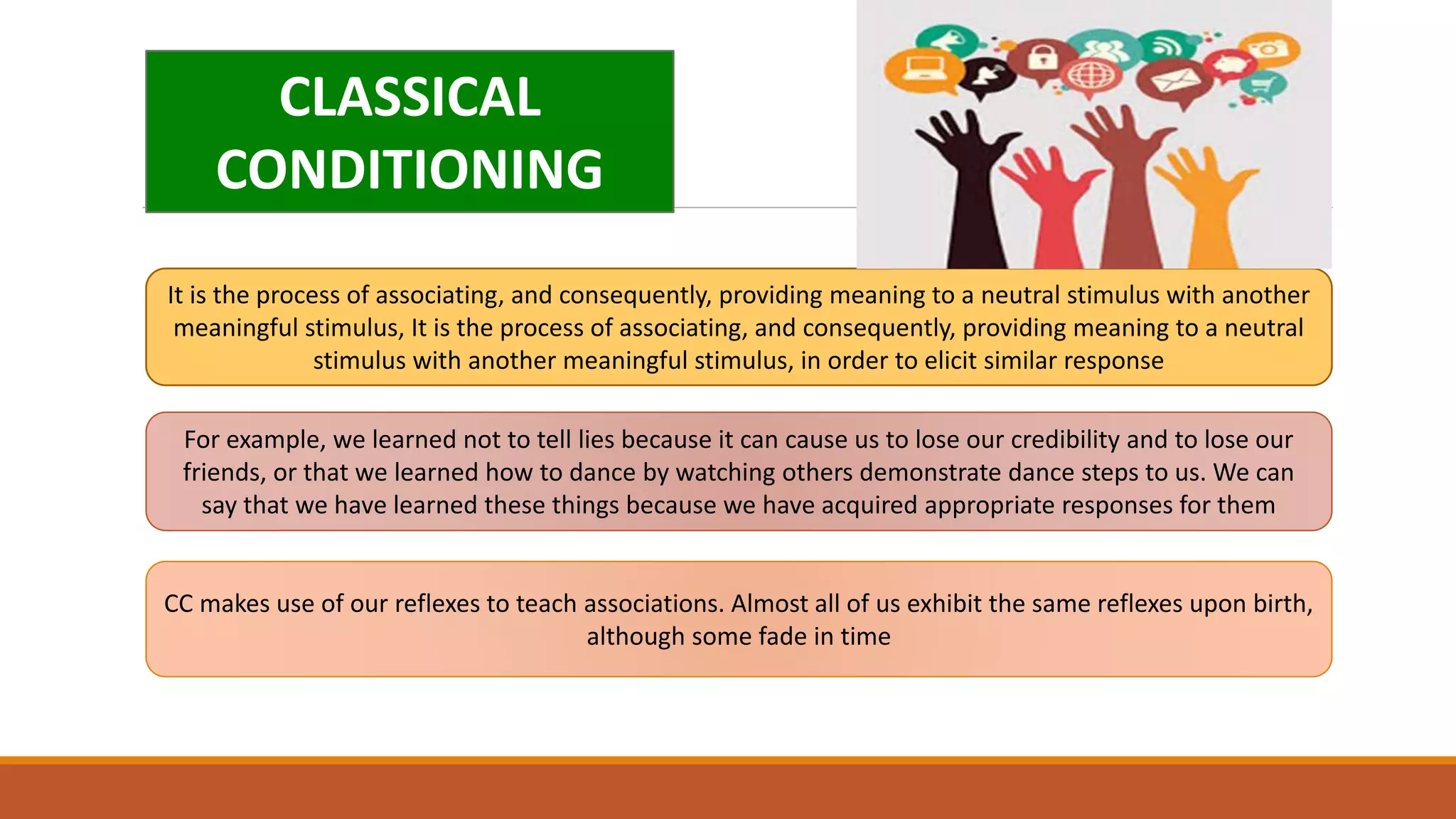 CLASSICAL CONDITIONING

It is the process of associating, and consequently, providing meaning to a neutral stimulus with another meaningful stimulus, It is the process of associating, and consequently, providing meaning to a neutral stimulus with another meaningful stimulus, in order to elicit similar response

For example, we learned not to tell lies because it can cause us to lose our credibility and to lose our friends, or that we learned how to dance by watching others demonstrate dance steps to us. We can say that we have learned these things because we have acquired appropriate responses for them

CC makes use of our reflexes to teach associations. Almost all of us exhibit the same reflexes upon birth, although some fade in time